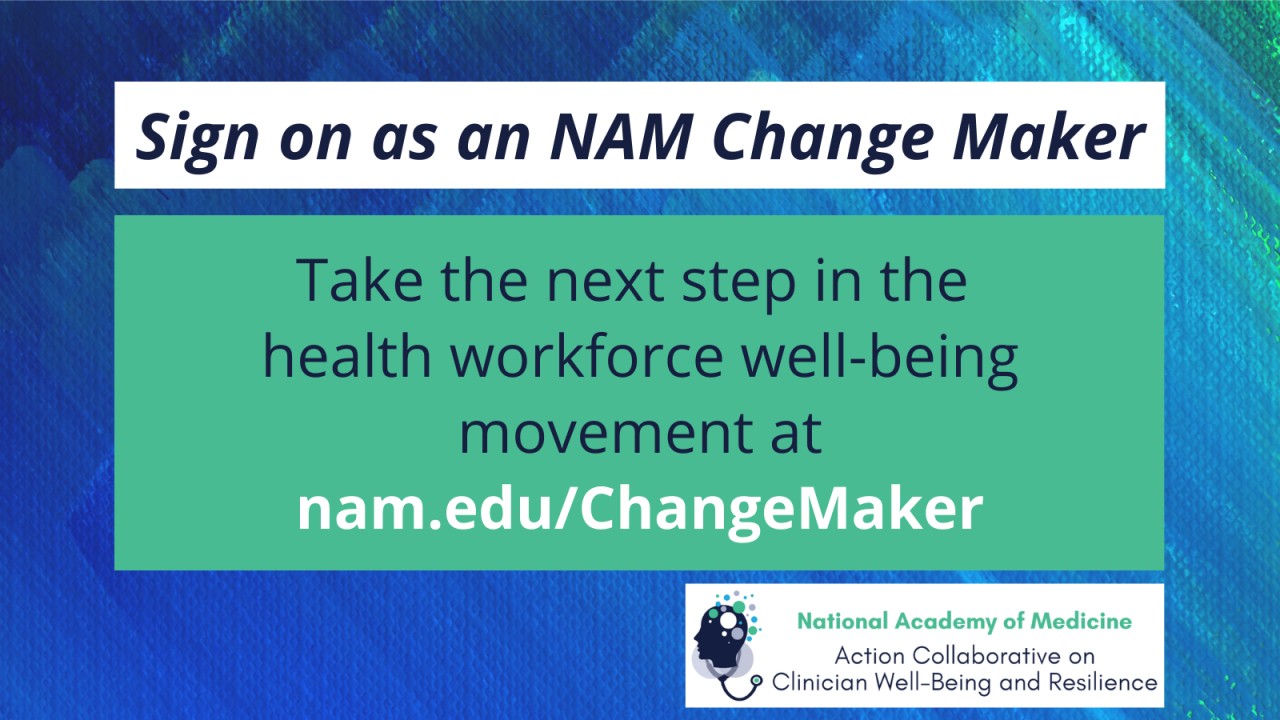 Sign on as an NAM Change Maker

Take the next step in the health workforce well-being movement at nam.edu/ChangeMaker

National Academy of Medicine
Action Collaborative on Clinician Well-Being and Resilience